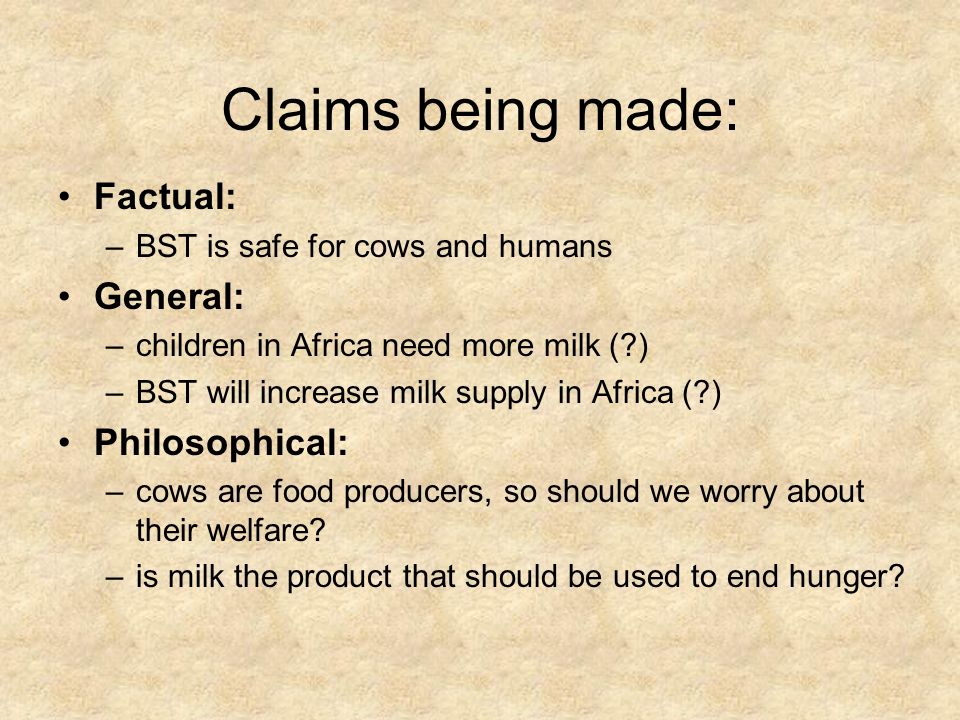 Claims being made:

• Factual:
– BST is safe for cows and humans
• General:
– children in Africa need more milk (?)
– BST will increase milk supply in Africa (?)
• Philosophical:
– cows are food producers, so should we worry about their welfare?
– is milk the product that should be used to end hunger?